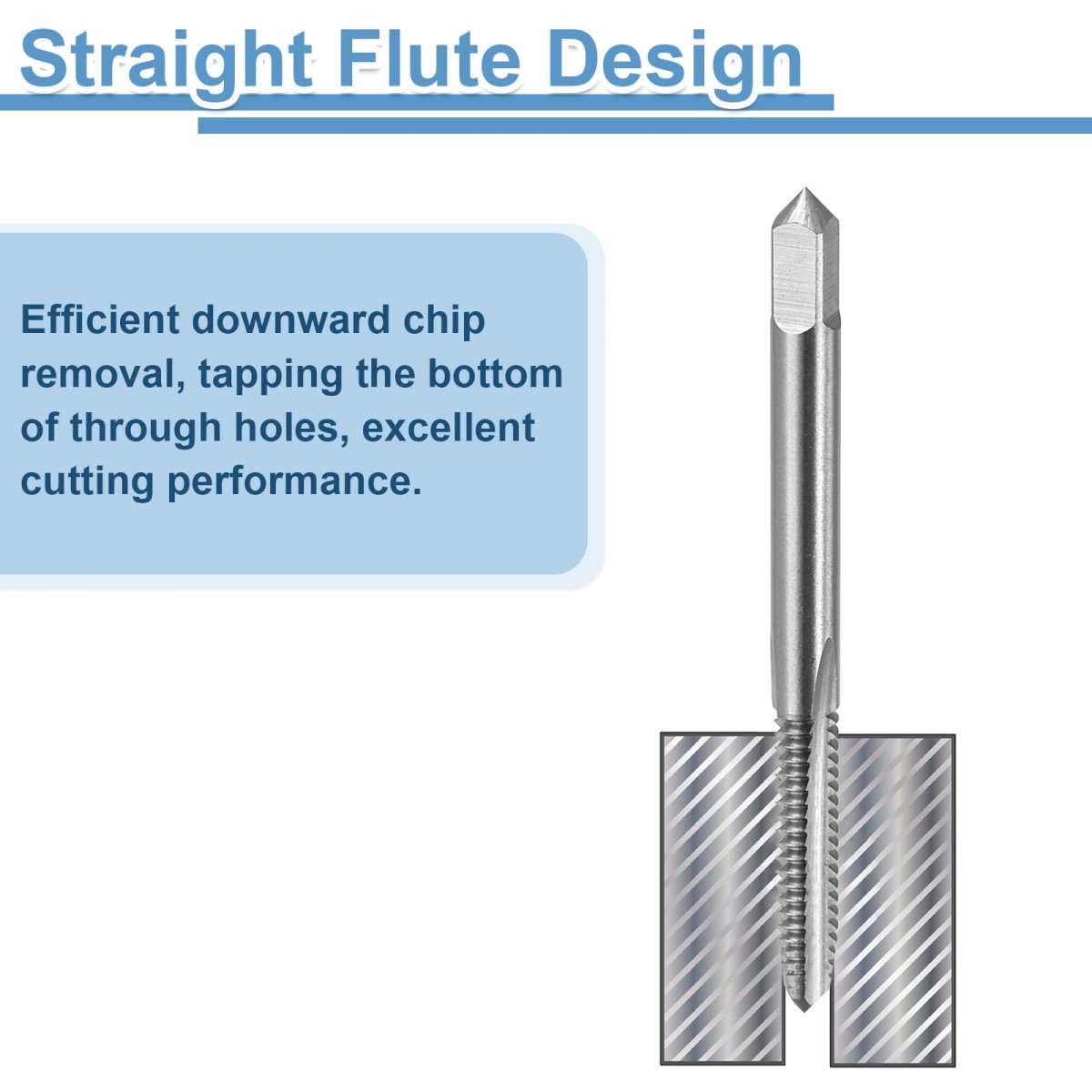 Straight Flute Design

Efficient downward chip removal, tapping the bottom of through holes, excellent cutting performance.